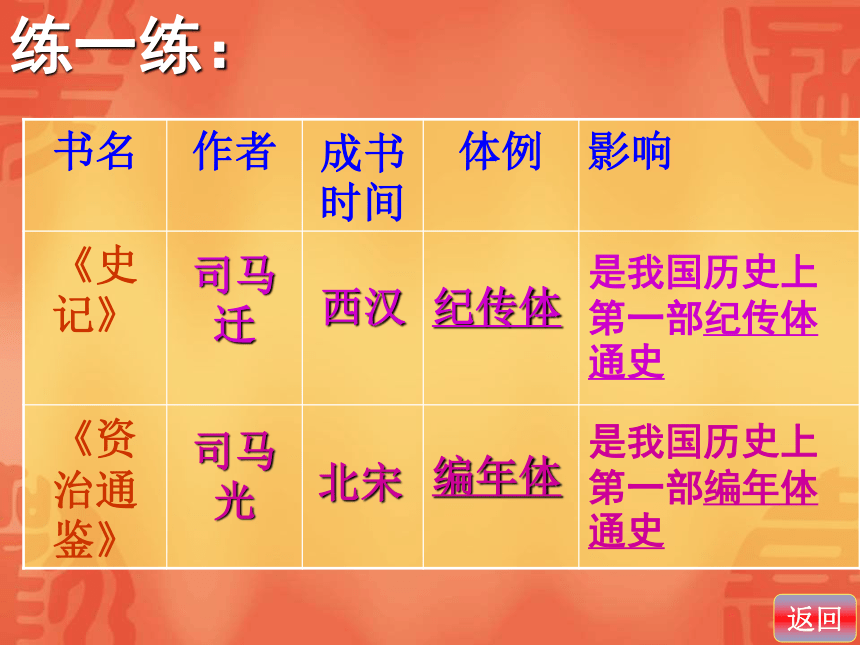 练一练：

| 书名 | 作者 | 成书时间 | 体例 | 影响 |
|---|---|---|---|---|
| 《史记》 | 司马迁 | 西汉 | 纪传体 | 是我国历史上第一部纪传体通史 |
| 《资治通鉴》 | 司马光 | 北宋 | 编年体 | 是我国历史上第一部编年体通史 |

返回